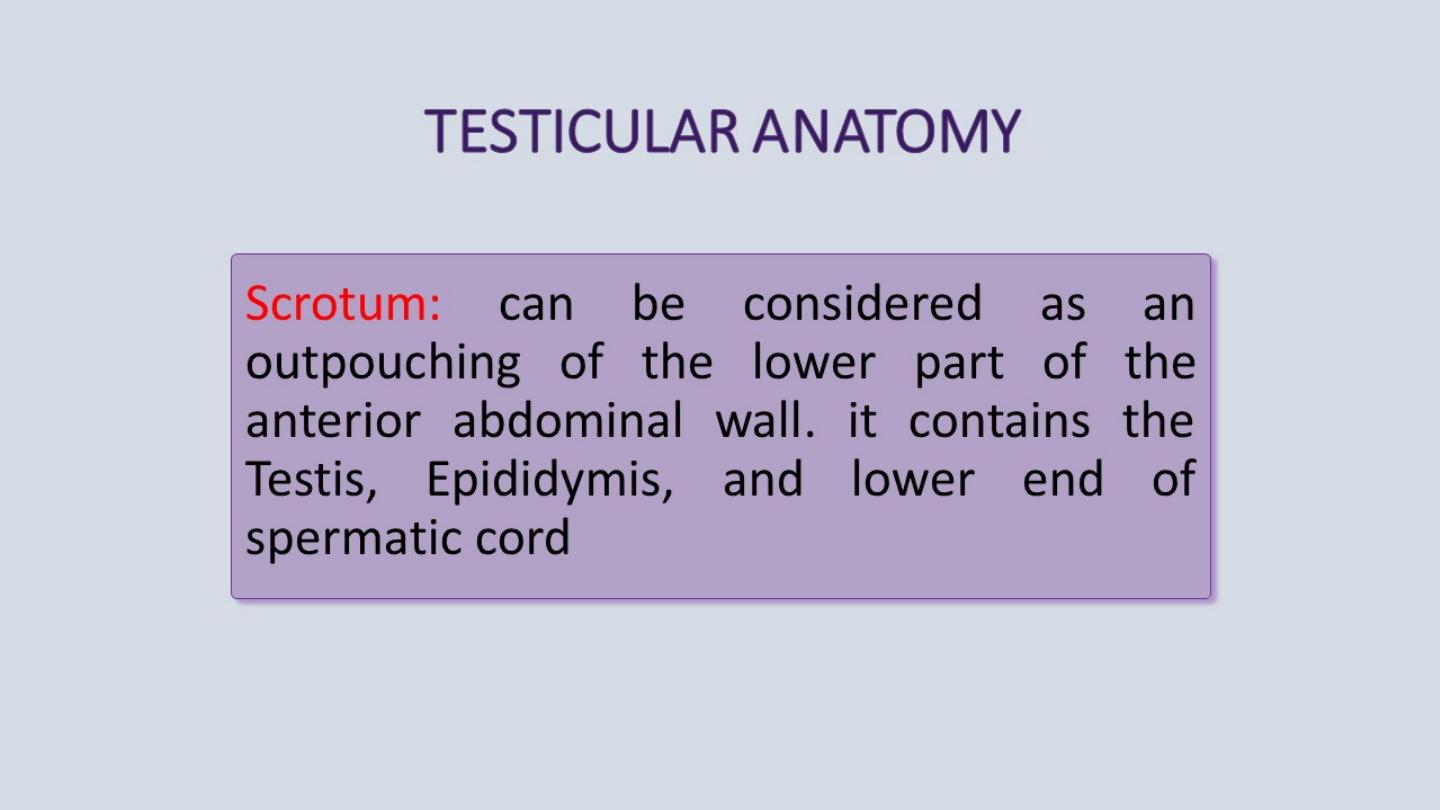 TESTICULAR ANATOMY

Scrotum: can be considered as an outpouching of the lower part of the anterior abdominal wall. it contains the Testis, Epididymis, and lower end of spermatic cord